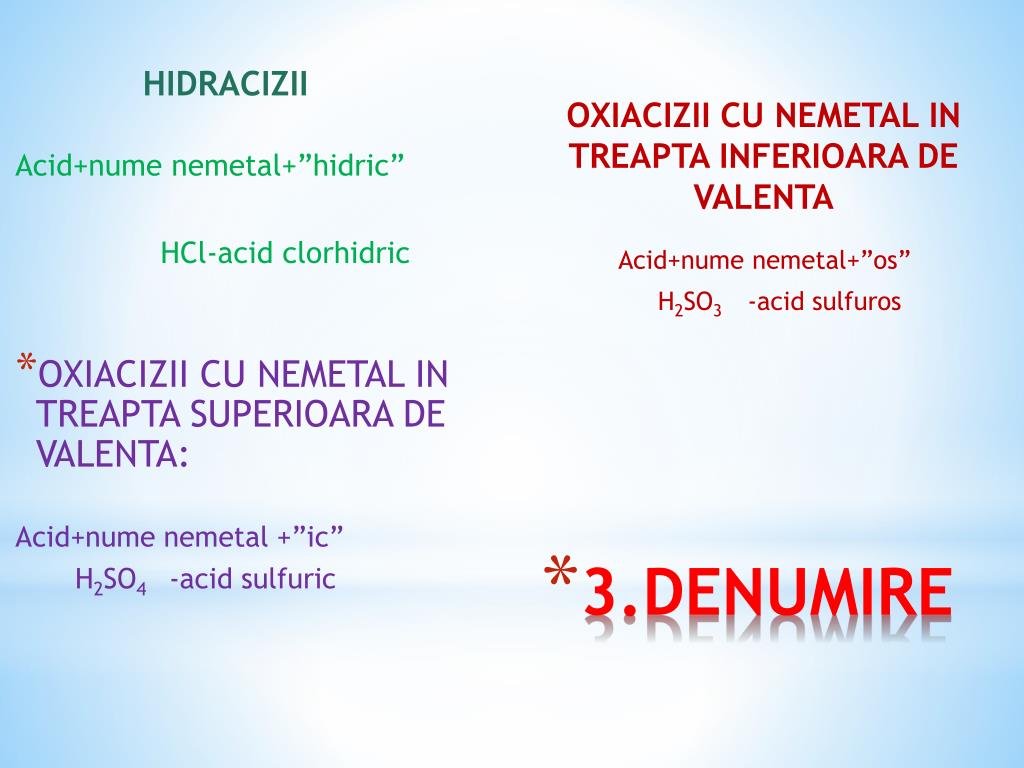 HIDRACIZII

Acid+nume nemetal+”hidric”

HCl-acid clorhidric

*OXIACIZII CU NEMETAL IN TREAPTA SUPERIOARA DE VALENTA:

Acid+nume nemetal +”ic”

$H_2SO_4$ -acid sulfuric

OXIACIZII CU NEMETAL IN TREAPTA INFERIOARA DE VALENTA

Acid+nume nemetal+”os”

$H_2SO_3$ -acid sulfuros

*3.DENUMIRE